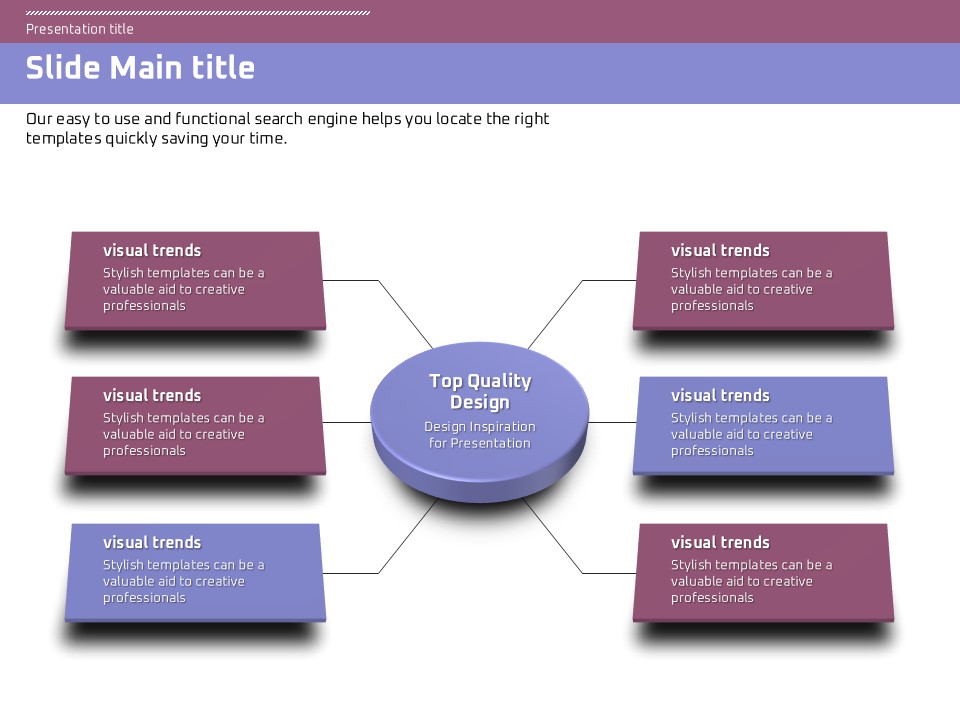 Presentation title

Slide Main title

Our easy to use and functional search engine helps you locate the right templates quickly saving your time.

visual trends
Stylish templates can be a valuable aid to creative professionals

visual trends
Stylish templates can be a valuable aid to creative professionals

visual trends
Stylish templates can be a valuable aid to creative professionals

Top Quality Design
Design Inspiration for Presentation

visual trends
Stylish templates can be a valuable aid to creative professionals

visual trends
Stylish templates can be a valuable aid to creative professionals

visual trends
Stylish templates can be a valuable aid to creative professionals